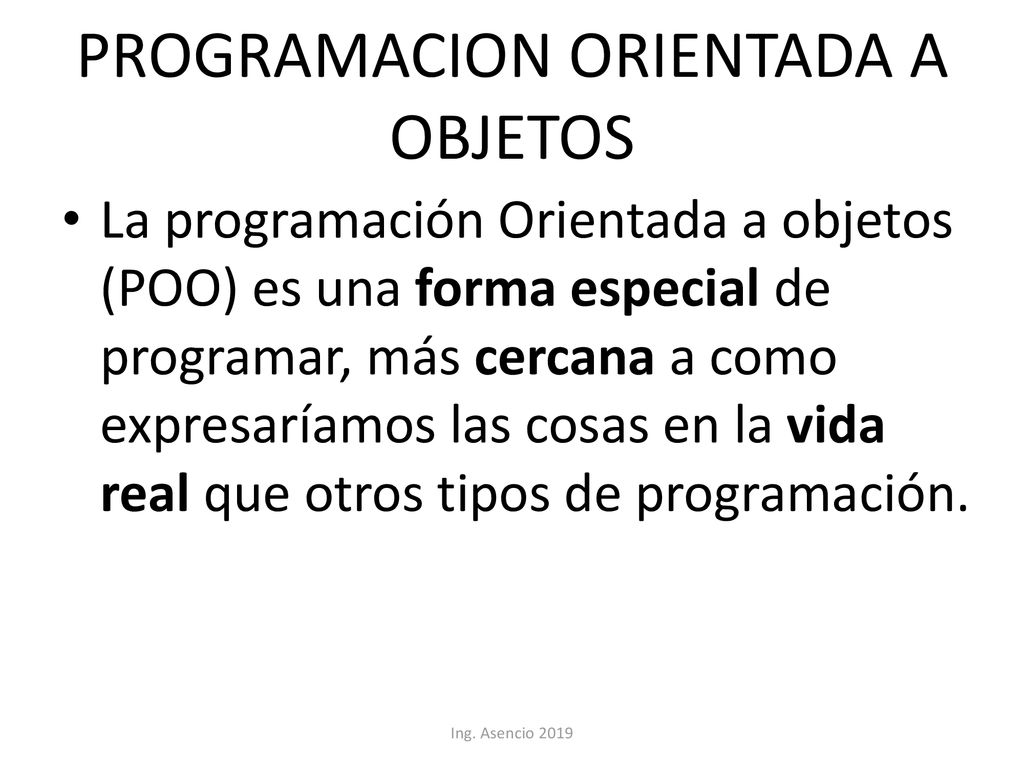 PROGRAMACION ORIENTADA A OBJETOS

• La programación Orientada a objetos (POO) es una forma especial de programar, más cercana a como expresaríamos las cosas en la vida real que otros tipos de programación.

Ing. Asencio 2019